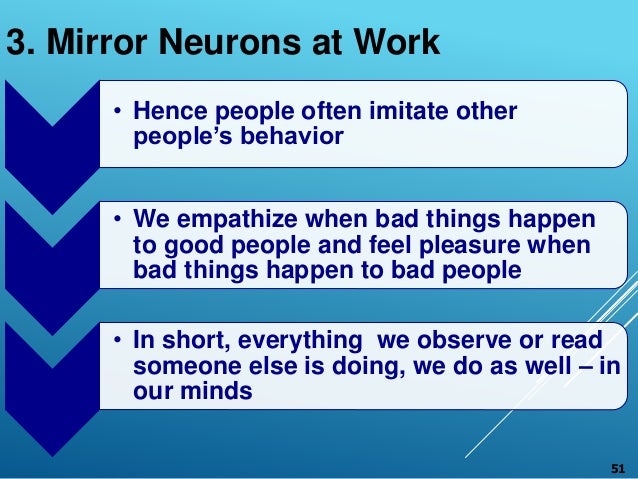 3. Mirror Neurons at Work

• Hence people often imitate other people's behavior

• We empathize when bad things happen to good people and feel pleasure when bad things happen to bad people

• In short, everything we observe or read someone else is doing, we do as well – in our minds

51